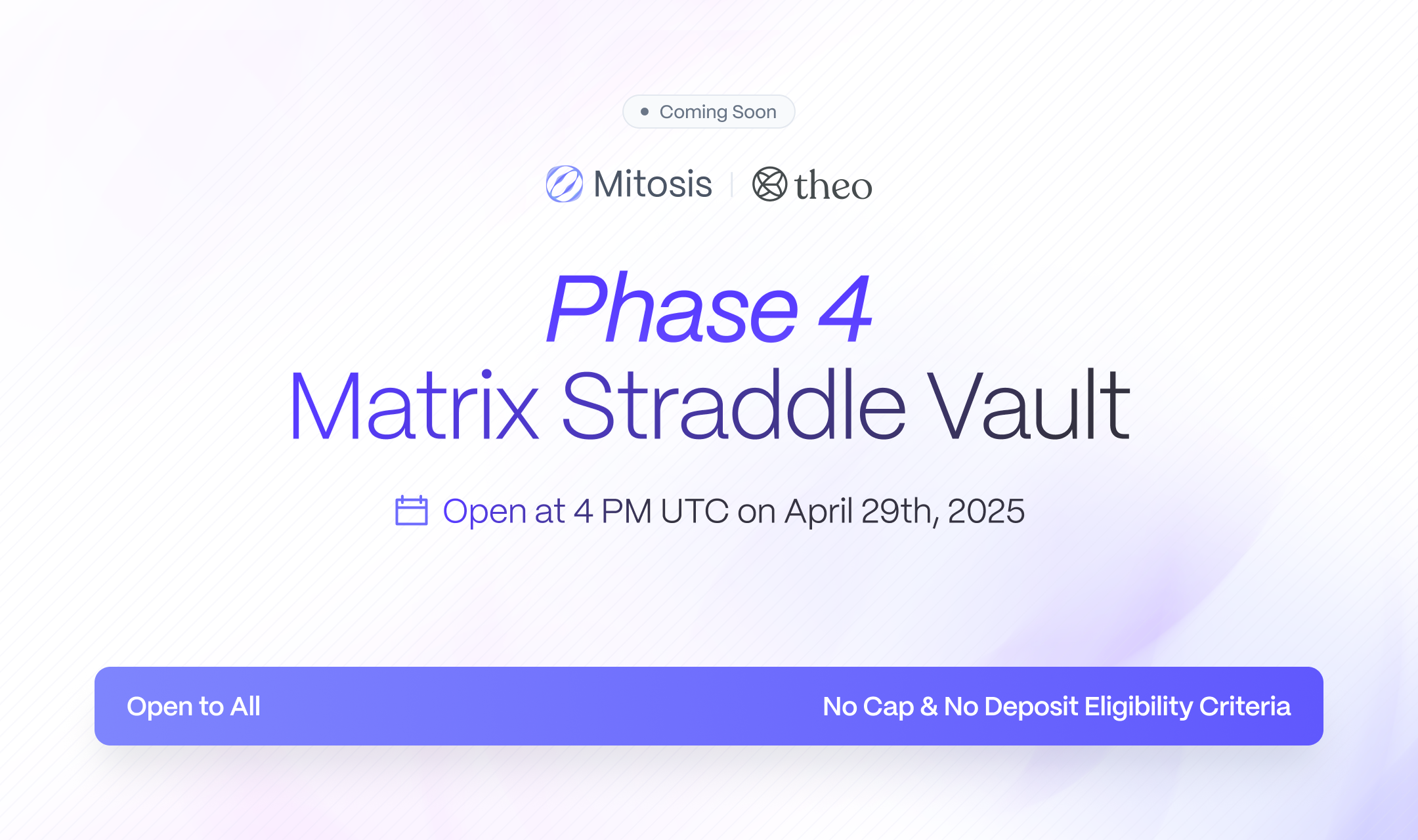 Coming Soon

Mitosis | theo

Phase 4
Matrix Straddle Vault

Open at 4 PM UTC on April 29th, 2025

Open to All

No Cap & No Deposit Eligibility Criteria